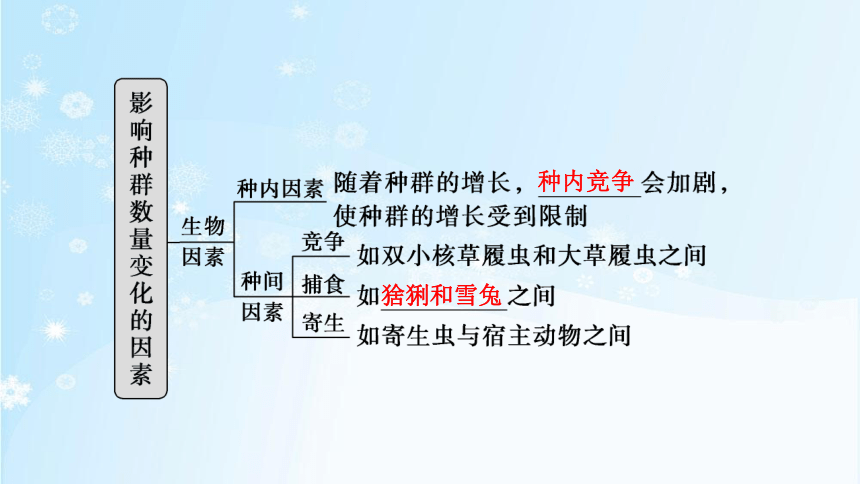 影响种群数量变化的因素

生物因素

种内因素 随着种群的增长，种内竞争会加剧，使种群的增长受到限制

种间因素

竞争 如双小核草履虫和大草履虫之间

捕食 如猞猁和雪兔之间

寄生 如寄生虫与宿主动物之间